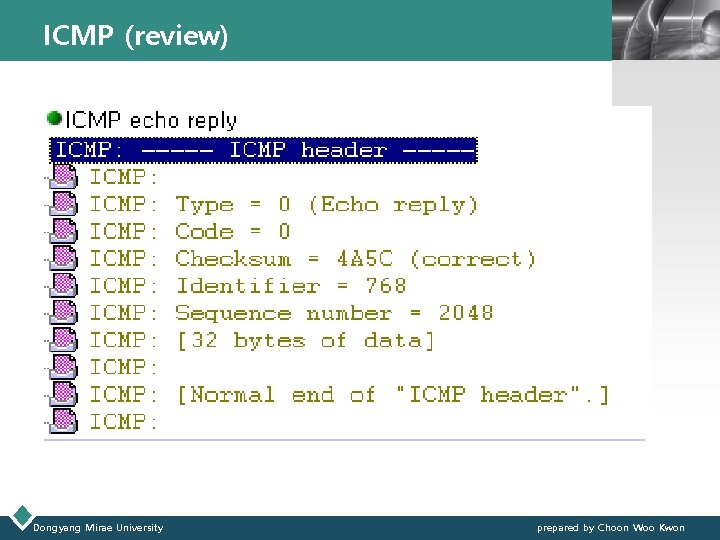 ICMP (review)

ICMP echo reply

ICMP: ----- ICMP header -----
ICMP:
ICMP: Type = 0 (Echo reply)
ICMP: Code = 0
ICMP: Checksum = 4A5C (correct)
ICMP: Identifier = 768
ICMP: Sequence number = 2048
ICMP: [32 bytes of data]
ICMP:
ICMP: [Normal end of "ICMP header".]
ICMP:

Dongyang Mirae University

prepared by Choon Woo Kwon